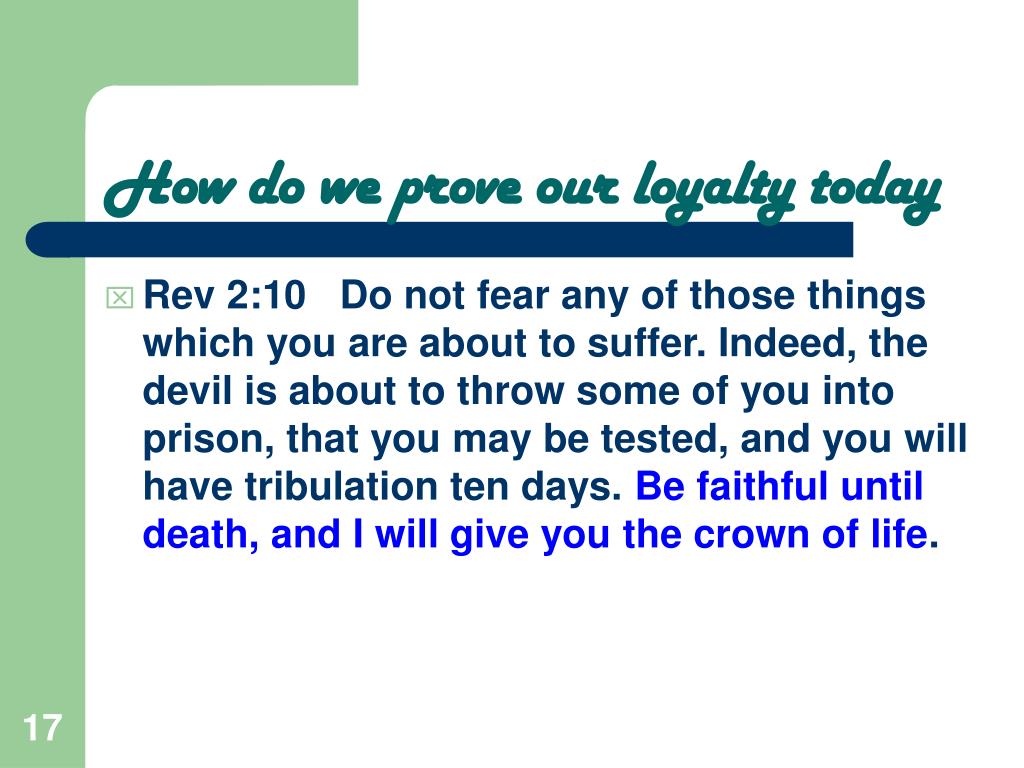 How do we prove our loyalty today

Rev 2:10 Do not fear any of those things which you are about to suffer. Indeed, the devil is about to throw some of you into prison, that you may be tested, and you will have tribulation ten days. Be faithful until death, and I will give you the crown of life.

17